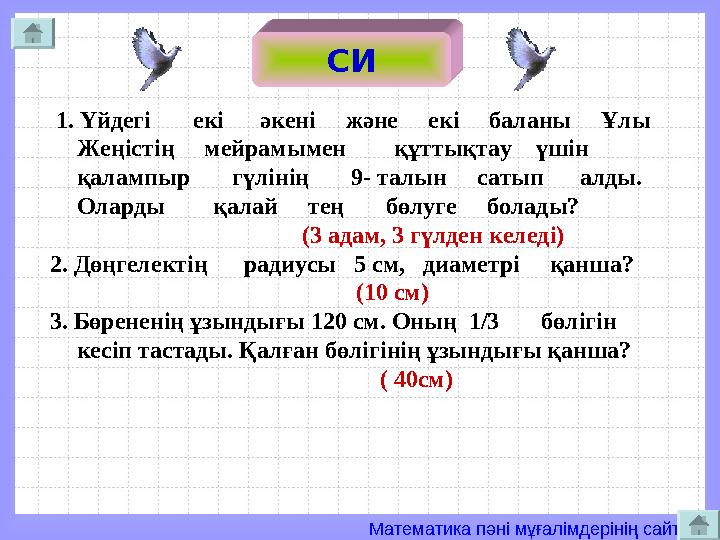 СИ

1. Үйдегі екі әкені және екі баланы Ұлы Жеңістің мейрамымен құттықтау үшін қалампыр гүлінің 9- талын сатып алды. Оларды қалай тең бөлуге болады?
(3 адам, 3 гүлден келеді)

2. Дөңгелектің радиусы 5 см, диаметрі қанша?
(10 см)

3. Бөрененің ұзындығы 120 см. Оның 1/3 бөлігін кесіп тастады. Қалған бөлігінің ұзындығы қанша?
( 40см)

Математика пәні мұғалімдерінің сайт